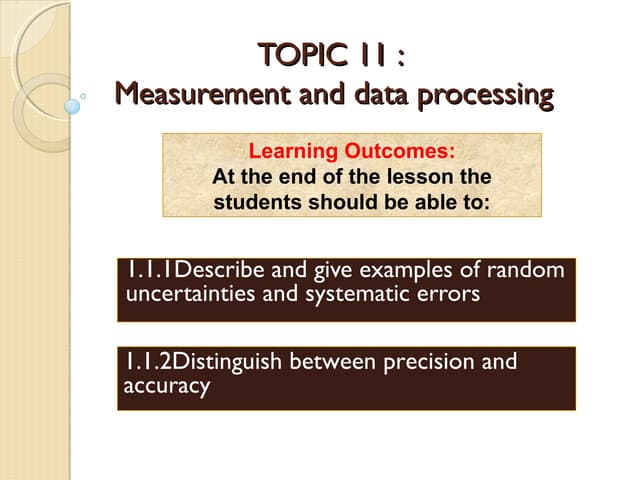 TOPIC 11 :
Measurement and data processing

Learning Outcomes:
At the end of the lesson the students should be able to:

1.1.1Describe and give examples of random uncertainties and systematic errors

1.1.2Distinguish between precision and accuracy